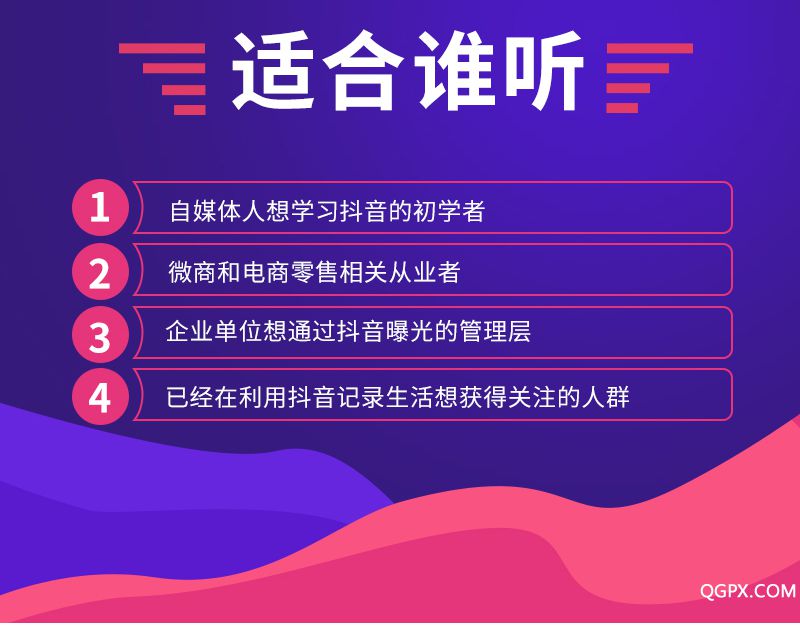 适合谁听

1 自媒体人想学习抖音的初学者

2 微商和电商零售相关从业者

3 企业单位想通过抖音曝光的管理层

4 已经在利用抖音记录生活想获得关注的人群

QGPX.COM